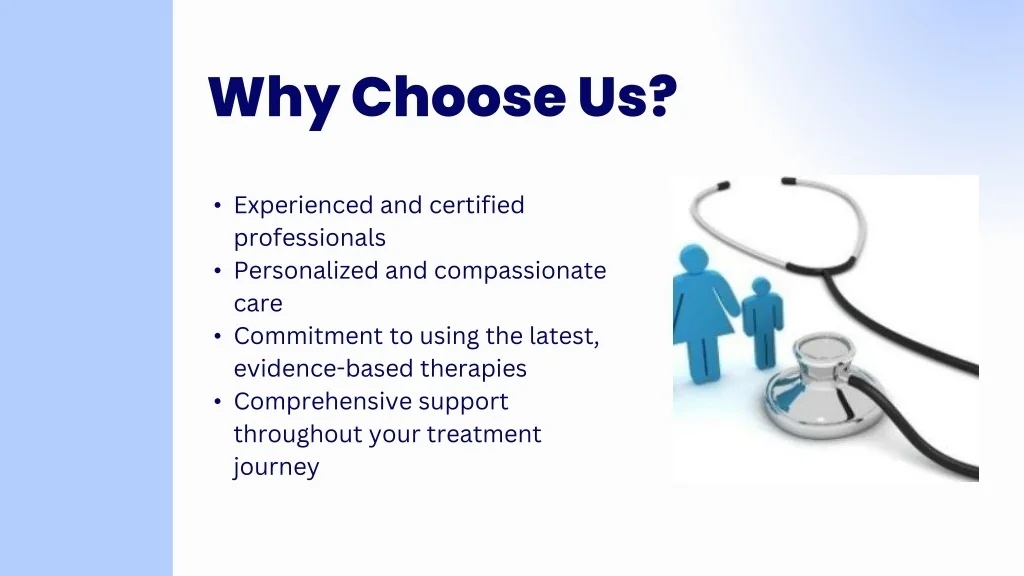 Why Choose Us?

• Experienced and certified professionals
• Personalized and compassionate care
• Commitment to using the latest, evidence-based therapies
• Comprehensive support throughout your treatment journey